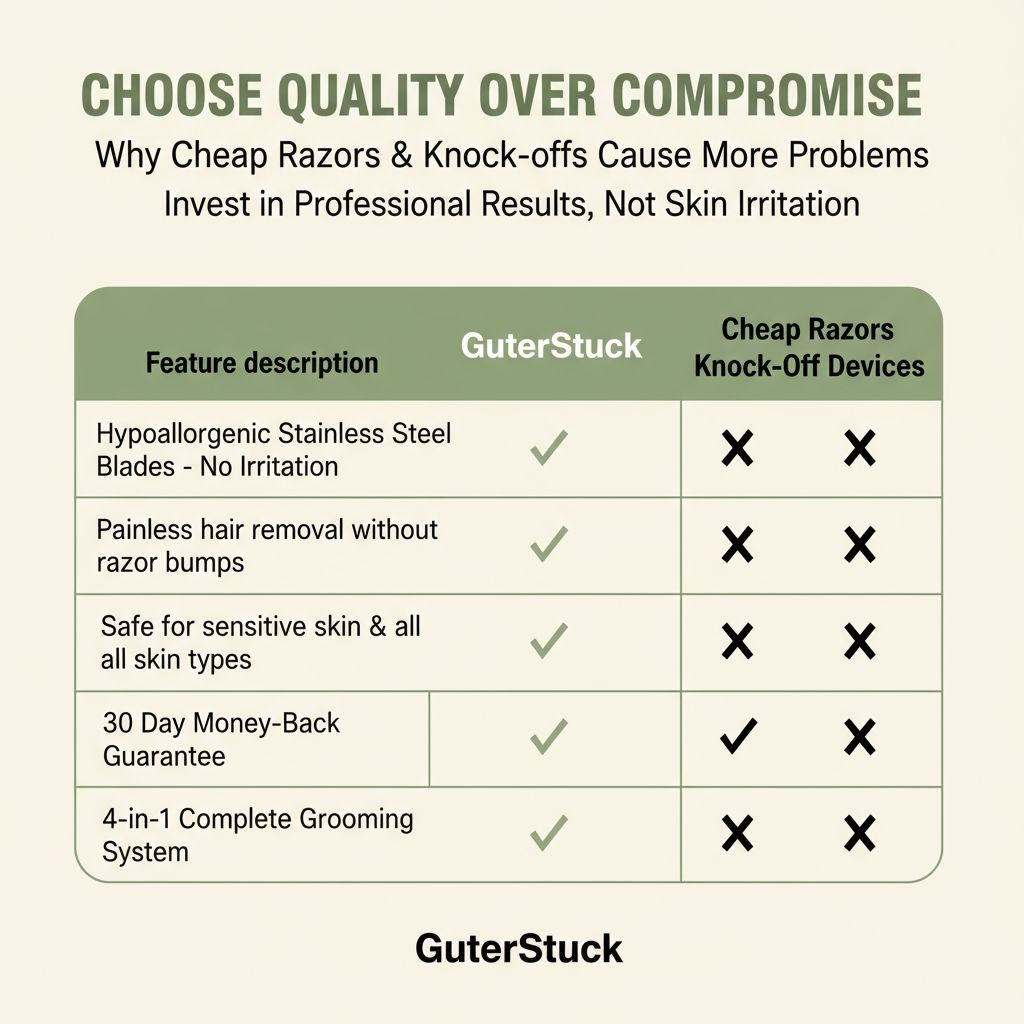 CHOOSE QUALITY OVER COMPROMISE

Why Cheap Razors & Knock-offs Cause More Problems
Invest in Professional Results, Not Skin Irritation

| Feature description | GuterStuck | Cheap Razors Knock-Off Devices | |
|---|---|---|---|
| Hypoallorgenic Stainless Steel Blades - No Irritation | ✓ | ✗ | ✗ |
| Painless hair removal without razor bumps | ✓ | ✗ | ✗ |
| Safe for sensitive skin & all all skin types | ✓ | ✗ | ✗ |
| 30 Day Money-Back Guarantee | ✓ | ✓ | ✗ |
| 4-in-1 Complete Grooming System | ✓ | ✗ | ✗ |

GuterStuck